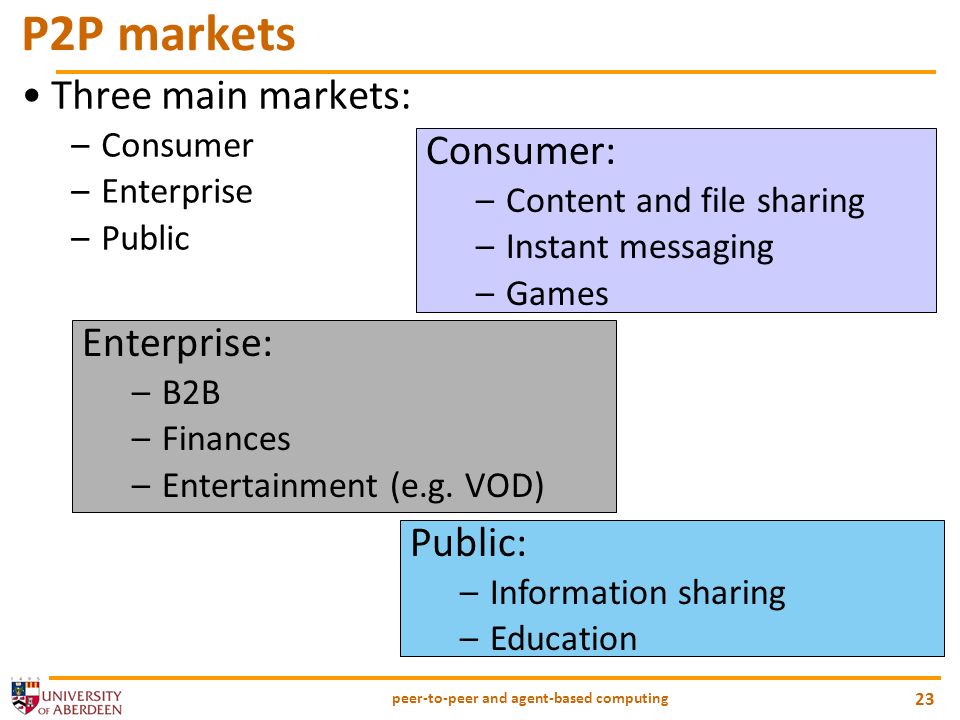 P2P markets

• Three main markets:
– Consumer
– Enterprise
– Public

Consumer:
– Content and file sharing
– Instant messaging
– Games

Enterprise:
– B2B
– Finances
– Entertainment (e.g. VOD)

Public:
– Information sharing
– Education

UNIVERSITY OF ABERDEEN

peer-to-peer and agent-based computing

23